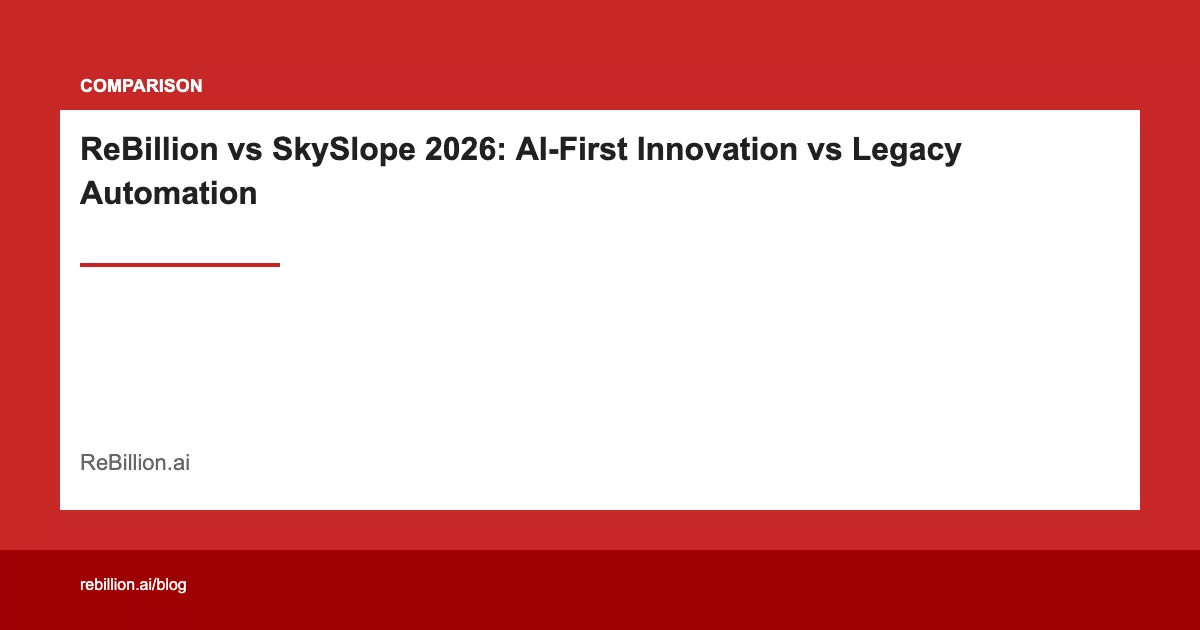 COMPARISON

ReBillion vs SkySlope 2026: AI-First Innovation vs Legacy Automation

ReBillion.ai

rebillion.ai/blog